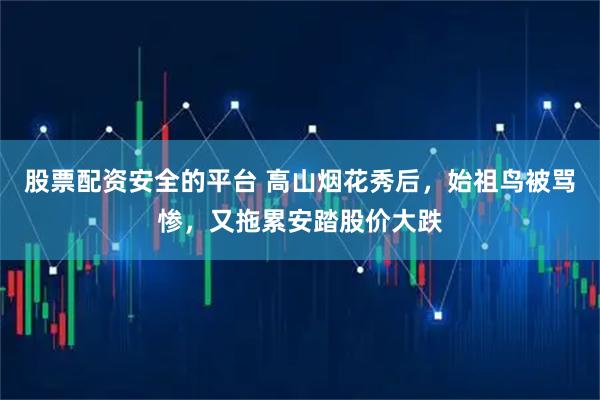 股票配资安全的平台 高山烟花秀后，始祖鸟被骂惨，又拖累安踏股价大跌